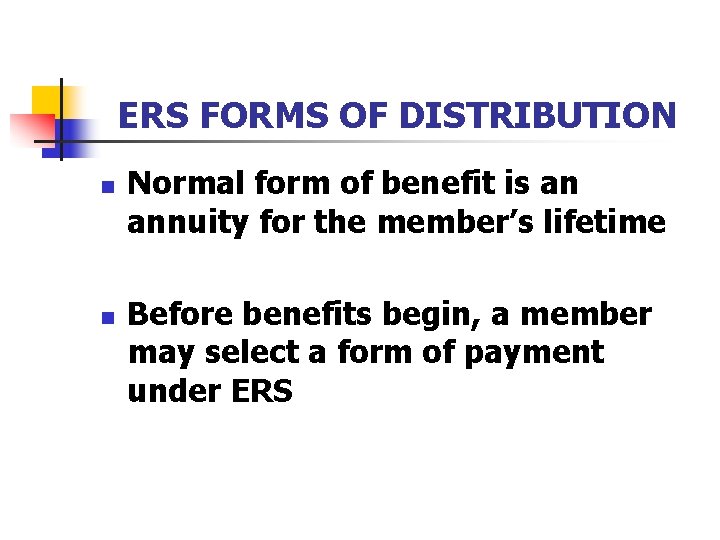 ERS FORMS OF DISTRIBUTION

- Normal form of benefit is an annuity for the member’s lifetime

- Before benefits begin, a member may select a form of payment under ERS